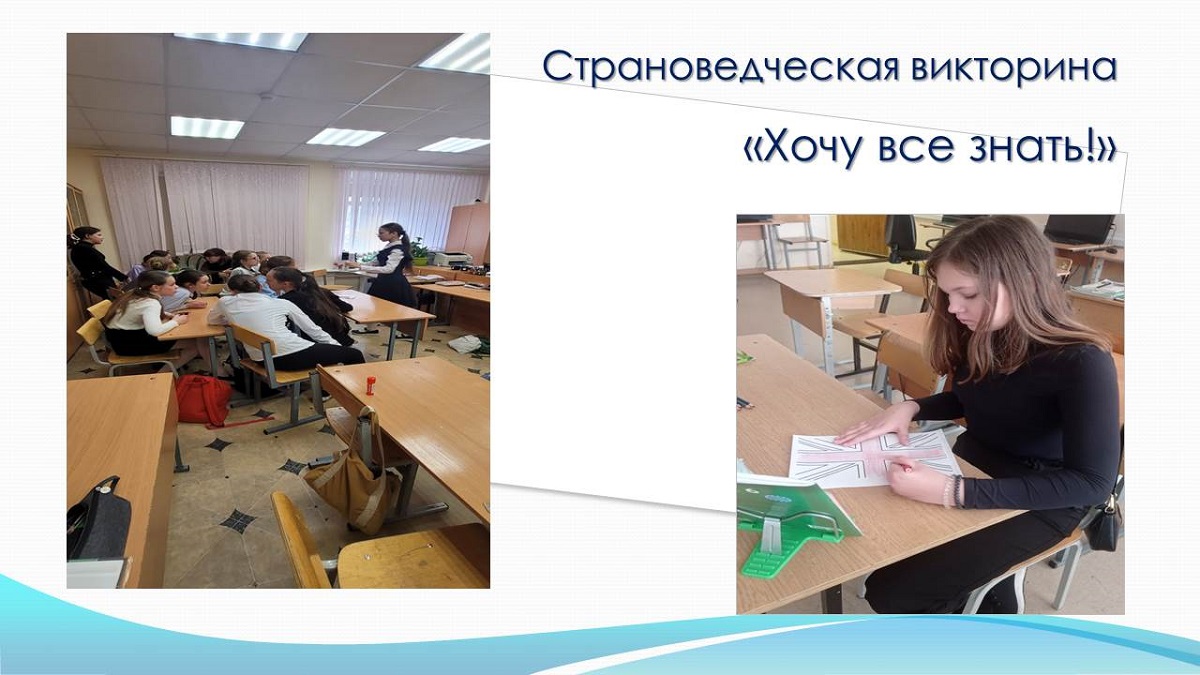 Страноведческая викторина

«Хочу все знать!»